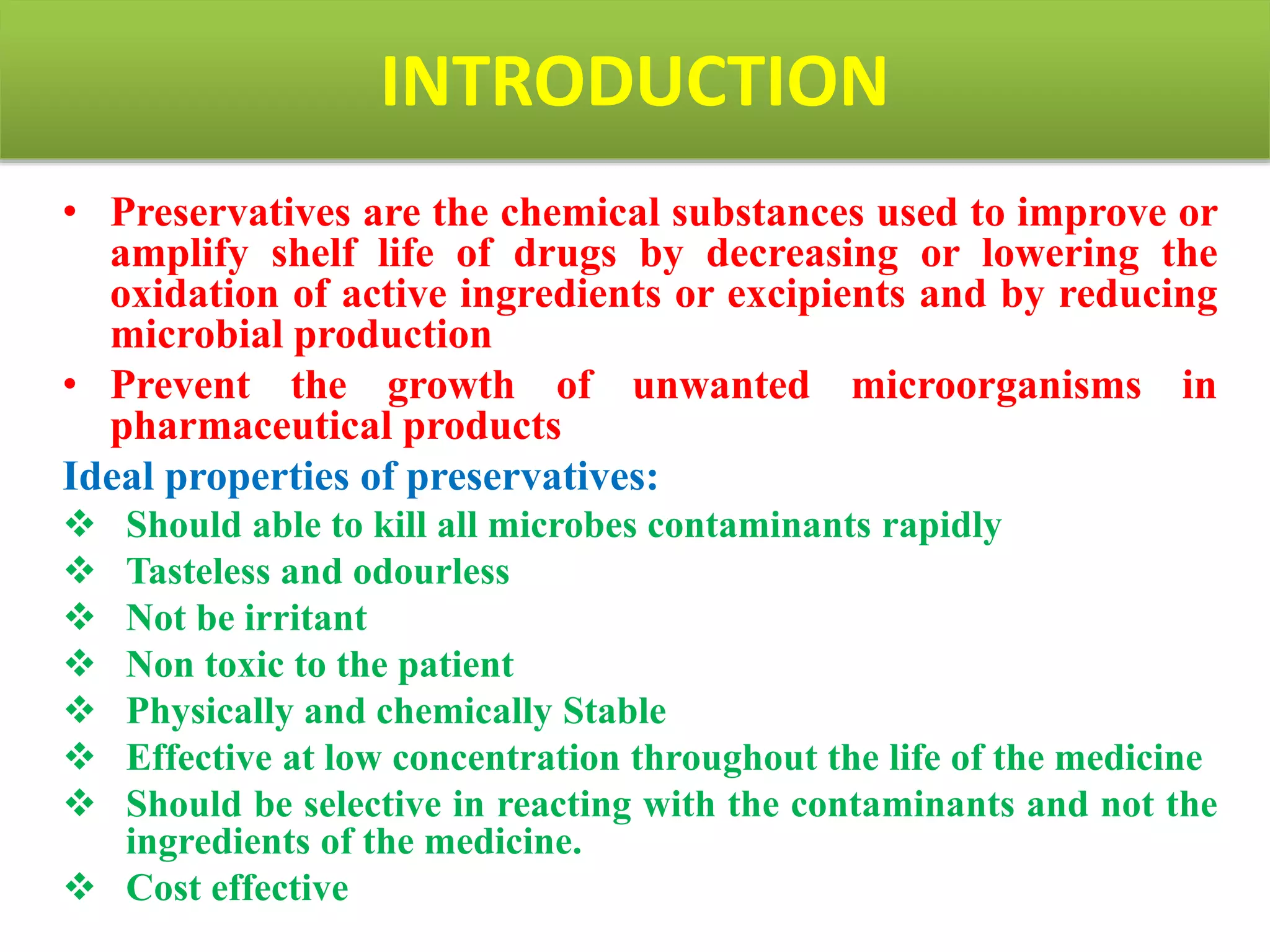 INTRODUCTION

• Preservatives are the chemical substances used to improve or amplify shelf life of drugs by decreasing or lowering the oxidation of active ingredients or excipients and by reducing microbial production

• Prevent the growth of unwanted microorganisms in pharmaceutical products

Ideal properties of preservatives:

❖ Should able to kill all microbes contaminants rapidly

❖ Tasteless and odourless

❖ Not be irritant

❖ Non toxic to the patient

❖ Physically and chemically Stable

❖ Effective at low concentration throughout the life of the medicine

❖ Should be selective in reacting with the contaminants and not the ingredients of the medicine.

❖ Cost effective